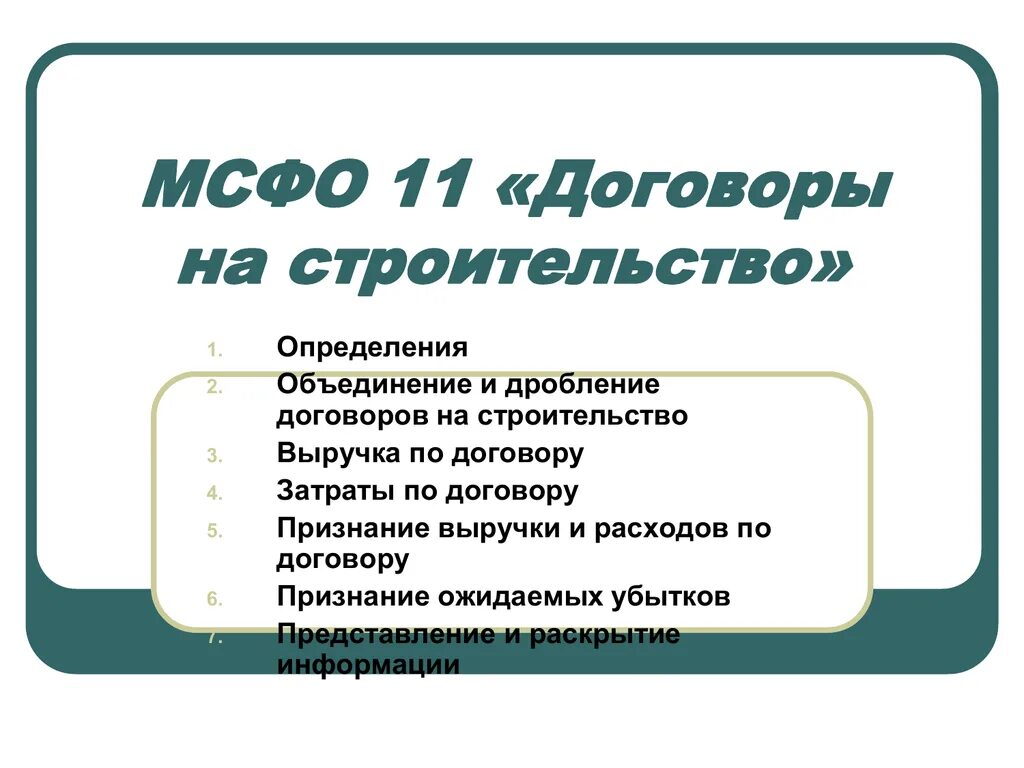 МСФО 11 «Договоры на строительство»

1. Определения
2. Объединение и дробление договоров на строительство
3. Выручка по договору
4. Затраты по договору
5. Признание выручки и расходов по договору
6. Признание ожидаемых убытков
7. Представление и раскрытие информации